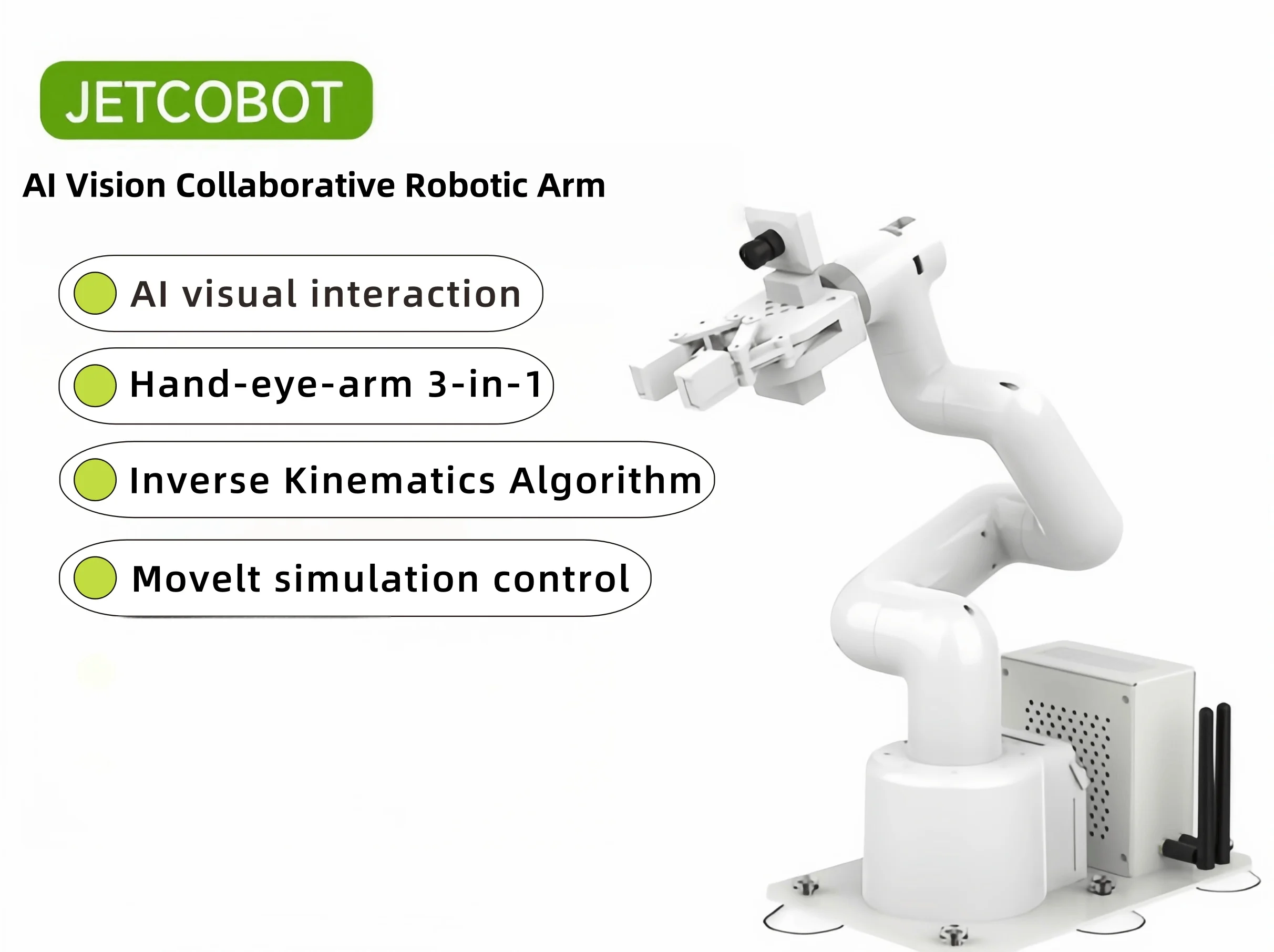 JETCOBOT

AI Vision Collaborative Robotic Arm

AI visual interaction

Hand-eye-arm 3-in-1

Inverse Kinematics Algorithm

MoveIt simulation control